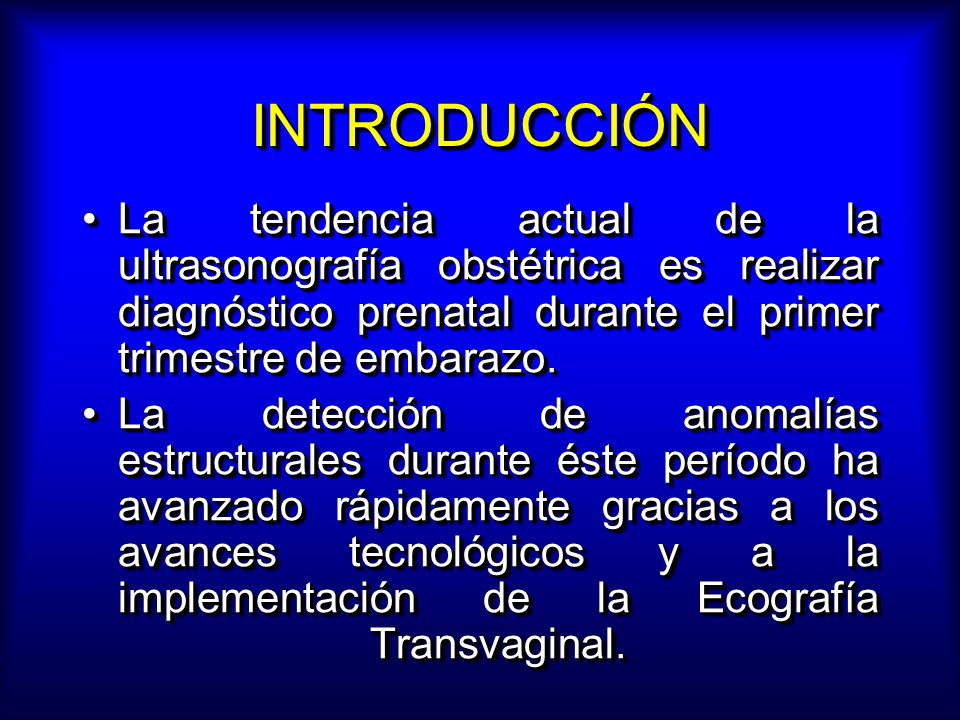 INTRODUCCIÓN

• La tendencia actual de la ultrasonografía obstétrica es realizar diagnóstico prenatal durante el primer trimestre de embarazo.

• La detección de anomalías estructurales durante éste período ha avanzado rápidamente gracias a los avances tecnológicos y a la implementación de la Ecografía Transvaginal.